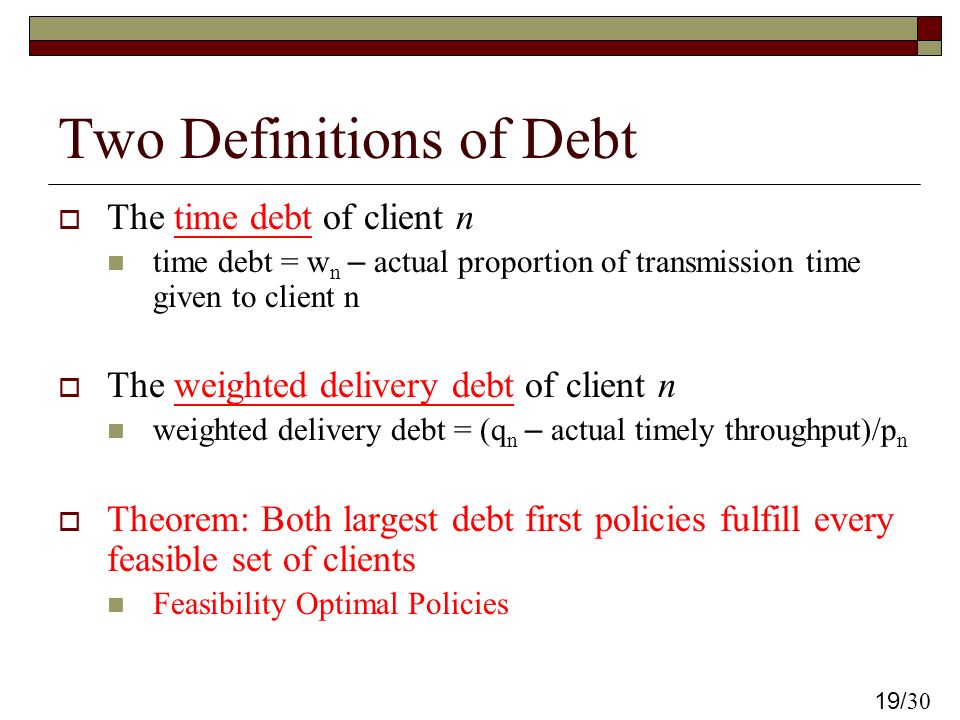 Two Definitions of Debt

The time debt of client $n$

time debt = $w_n$ – actual proportion of transmission time given to client n

The weighted delivery debt of client $n$

weighted delivery debt = ($q_n$ – actual timely throughput)/$p_n$

Theorem: Both largest debt first policies fulfill every feasible set of clients

Feasibility Optimal Policies

19/30